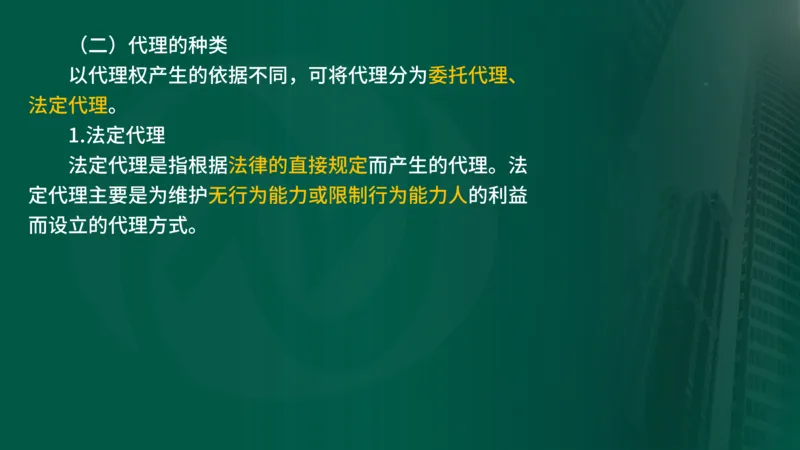 （二）代理的种类

以代理权产生的依据不同，可将代理分为委托代理、法定代理。

1.法定代理

法定代理是指根据法律的直接规定而产生的代理。法定代理主要是为维护无行为能力或限制行为能力人的利益而设立的代理方式。